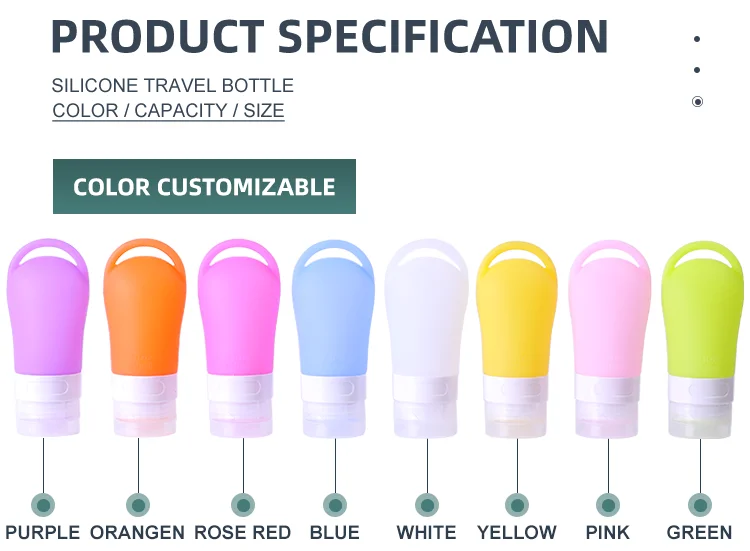 PRODUCT SPECIFICATION

SILICONE TRAVEL BOTTLE
COLOR / CAPACITY / SIZE

COLOR CUSTOMIZABLE

PURPLE ORANGEN ROSE RED BLUE WHITE YELLOW PINK GREEN